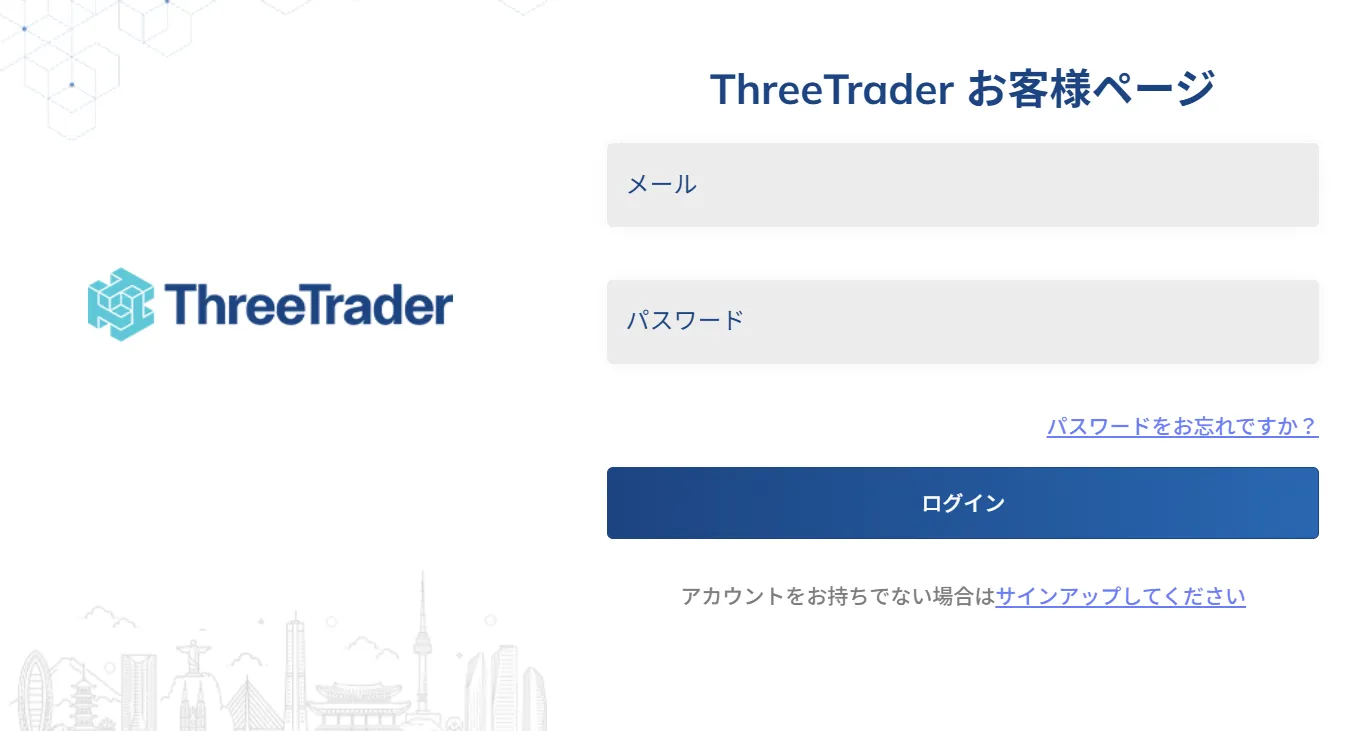 ThreeTrader

ThreeTrader お客様ページ

メール

パスワード

パスワードをお忘れですか？

ログイン

アカウントをお持ちでない場合はサインアップしてください